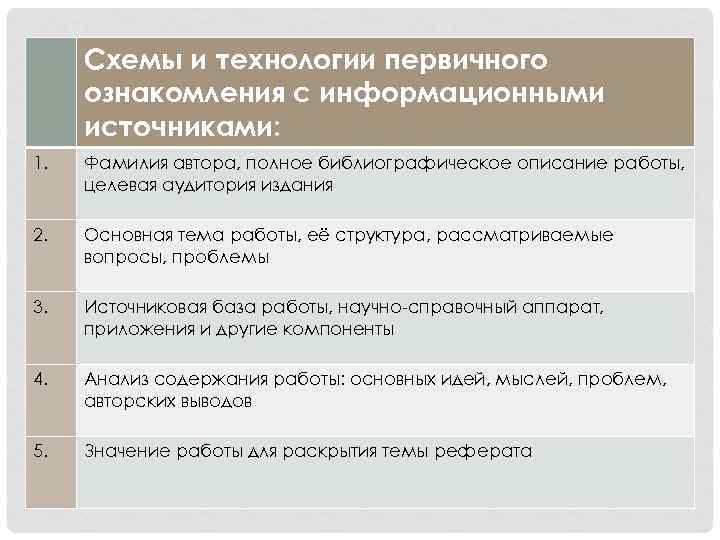 |  | Схемы и технологии первичного ознакомления с информационными источниками: |
|---|---|
| 1. | Фамилия автора, полное библиографическое описание работы, целевая аудитория издания |
| 2. | Основная тема работы, её структура, рассматриваемые вопросы, проблемы |
| 3. | Источниковая база работы, научно-справочный аппарат, приложения и другие компоненты |
| 4. | Анализ содержания работы: основных идей, мыслей, проблем, авторских выводов |
| 5. | Значение работы для раскрытия темы реферата |